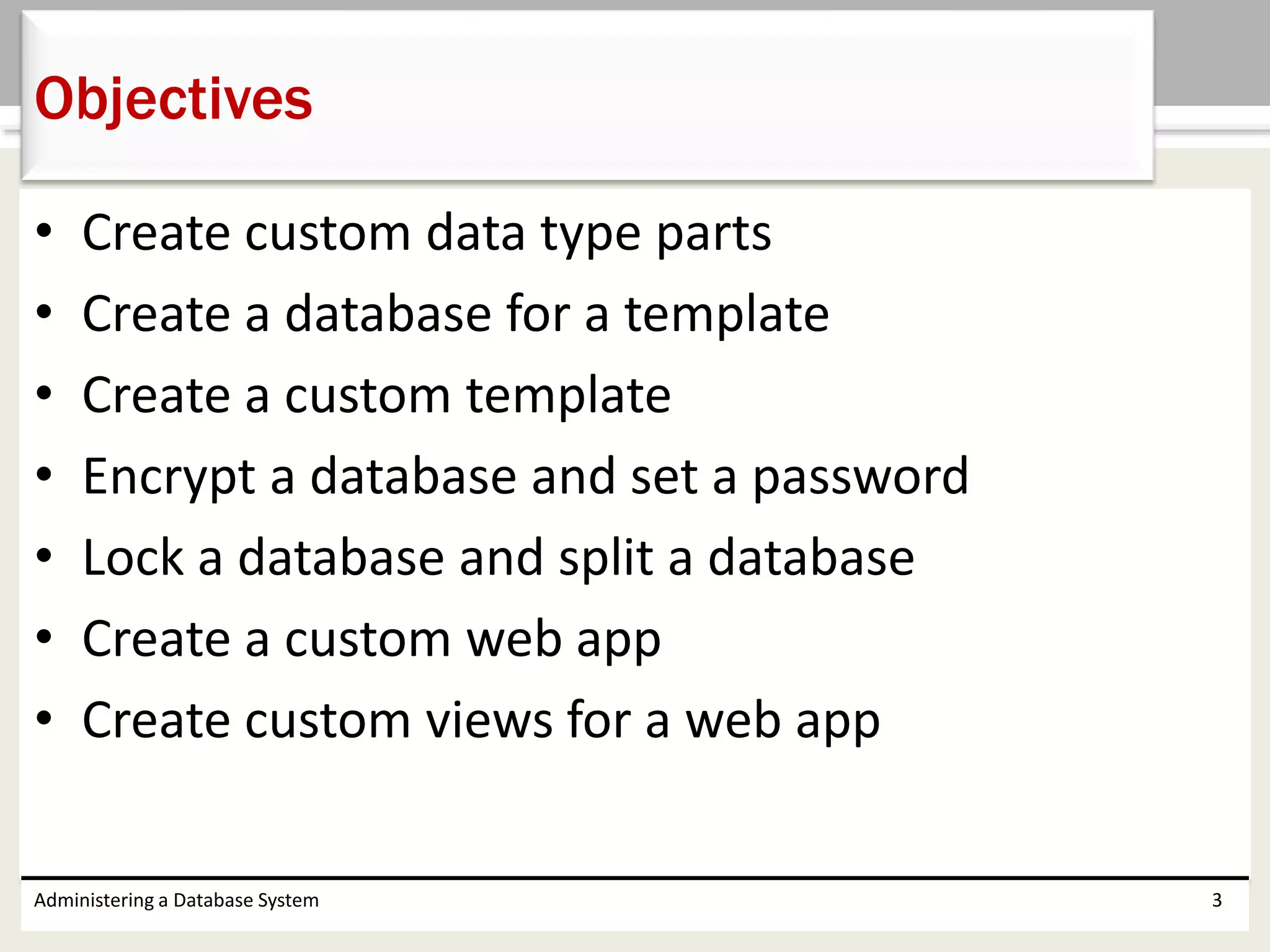 Objectives

• Create custom data type parts
• Create a database for a template
• Create a custom template
• Encrypt a database and set a password
• Lock a database and split a database
• Create a custom web app
• Create custom views for a web app

Administering a Database System

3